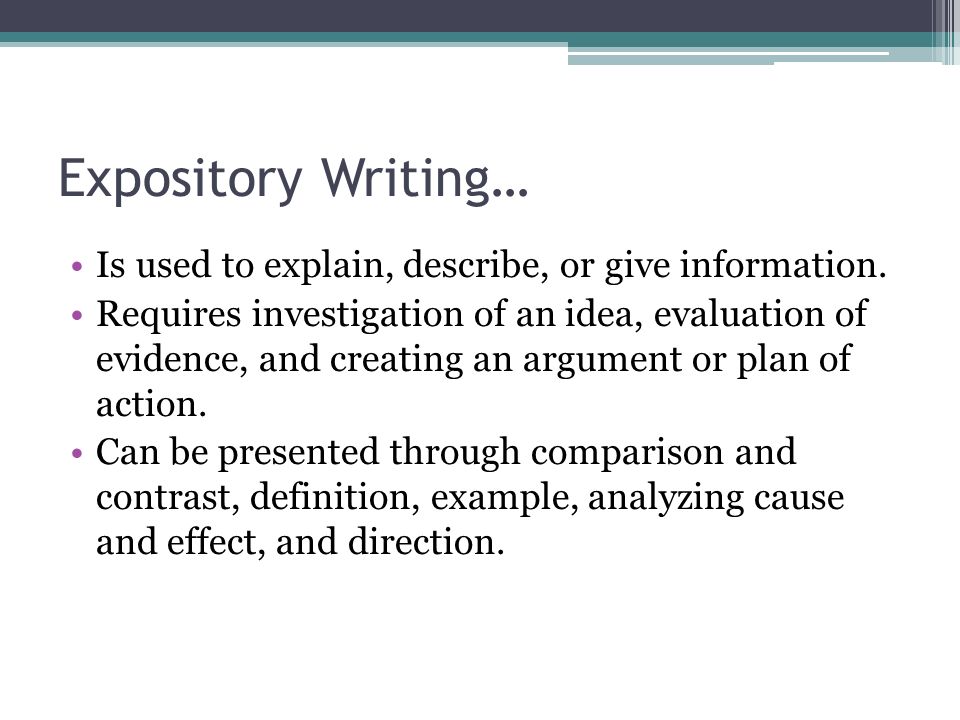 Expository Writing…

• Is used to explain, describe, or give information.
• Requires investigation of an idea, evaluation of evidence, and creating an argument or plan of action.
• Can be presented through comparison and contrast, definition, example, analyzing cause and effect, and direction.